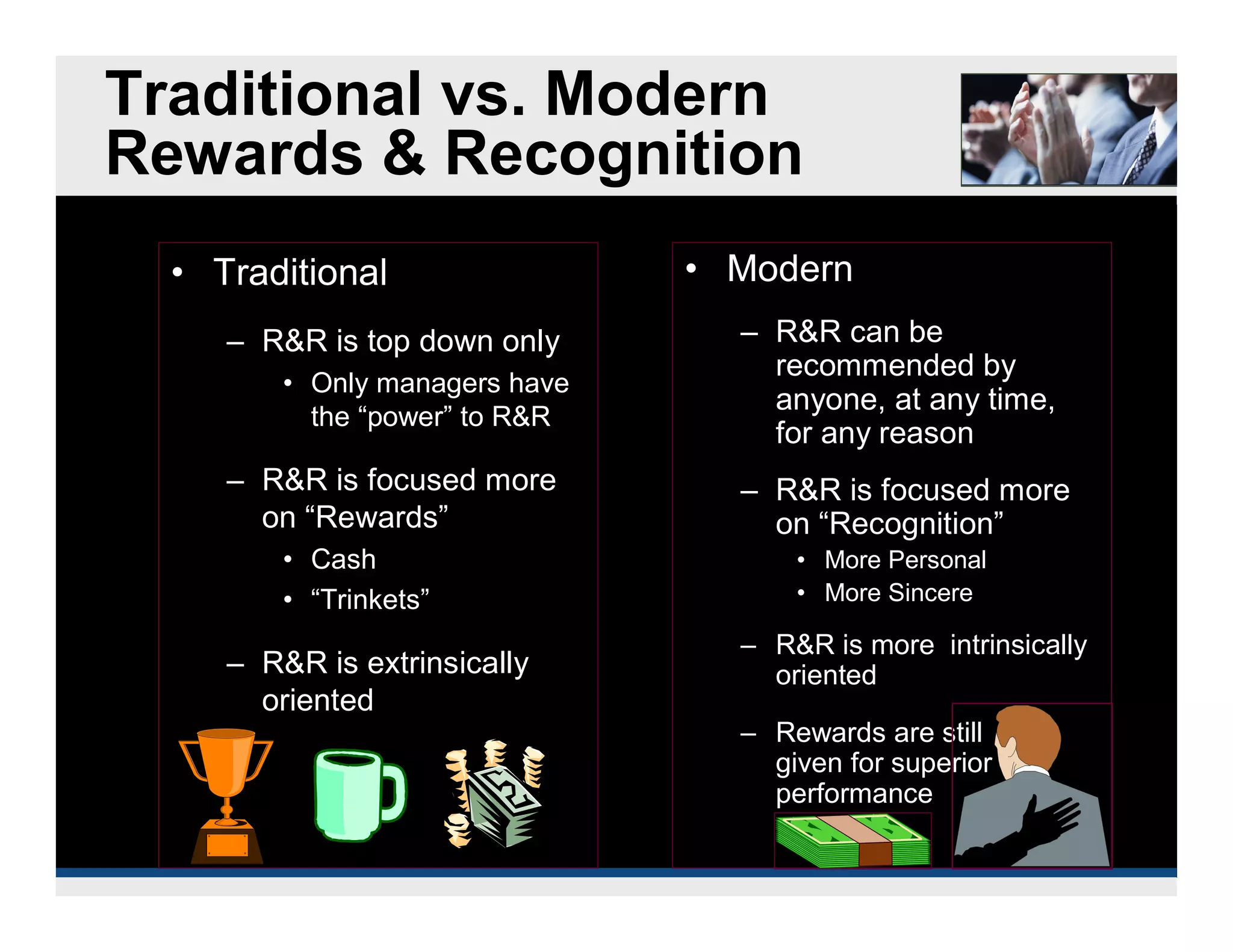 Traditional vs. Modern Rewards & Recognition

• Traditional

– R&R is top down only

• Only managers have the “power” to R&R

– R&R is focused more on “Rewards”

• Cash

• “Trinkets”

– R&R is extrinsically oriented

• Modern

– R&R can be recommended by anyone, at any time, for any reason

– R&R is focused more on “Recognition”

• More Personal

• More Sincere

– R&R is more intrinsically oriented

– Rewards are still given for superior performance